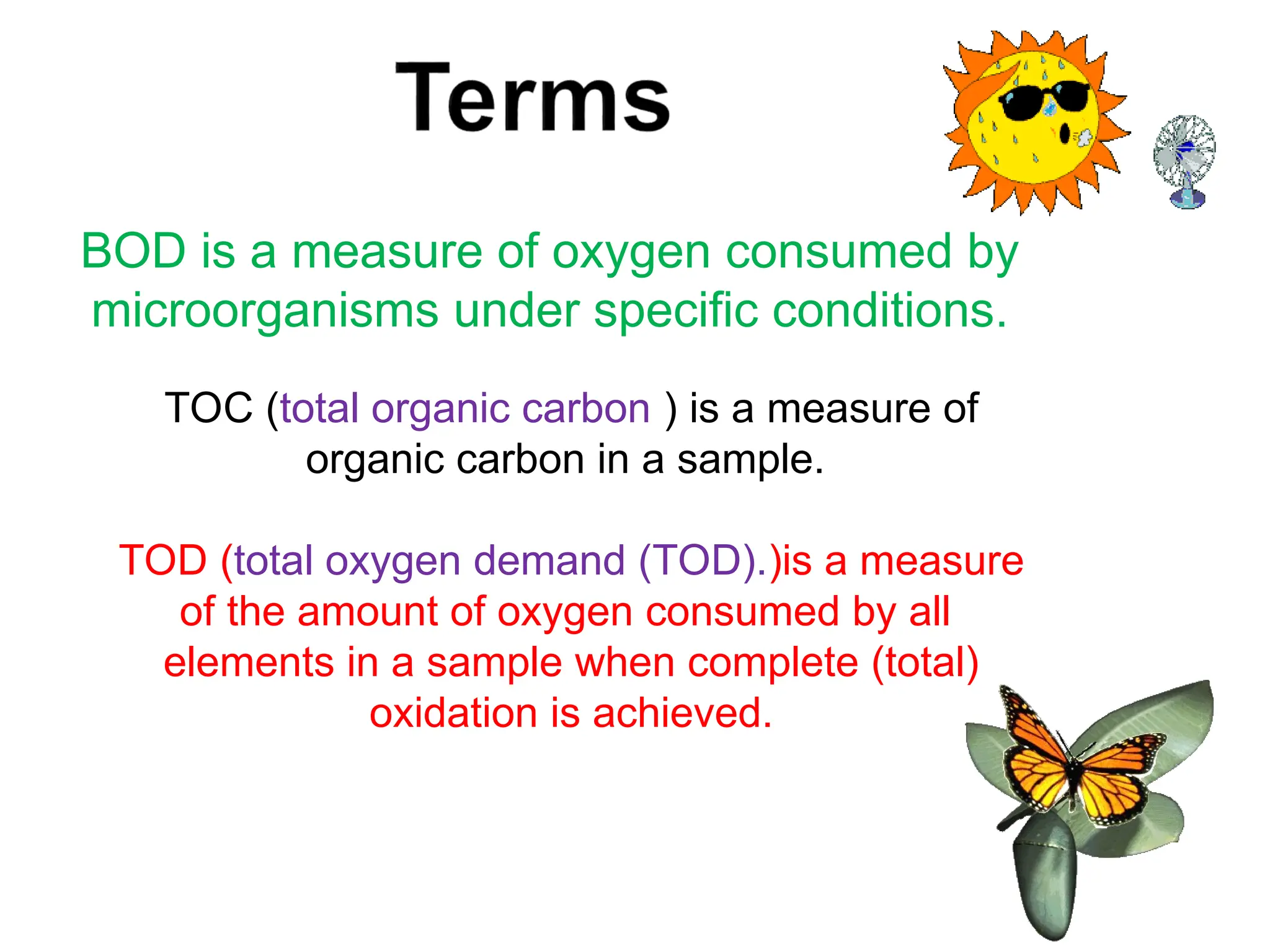 Terms

BOD is a measure of oxygen consumed by microorganisms under specific conditions.

TOC (total organic carbon ) is a measure of organic carbon in a sample.

TOD (total oxygen demand (TOD).)is a measure of the amount of oxygen consumed by all elements in a sample when complete (total) oxidation is achieved.